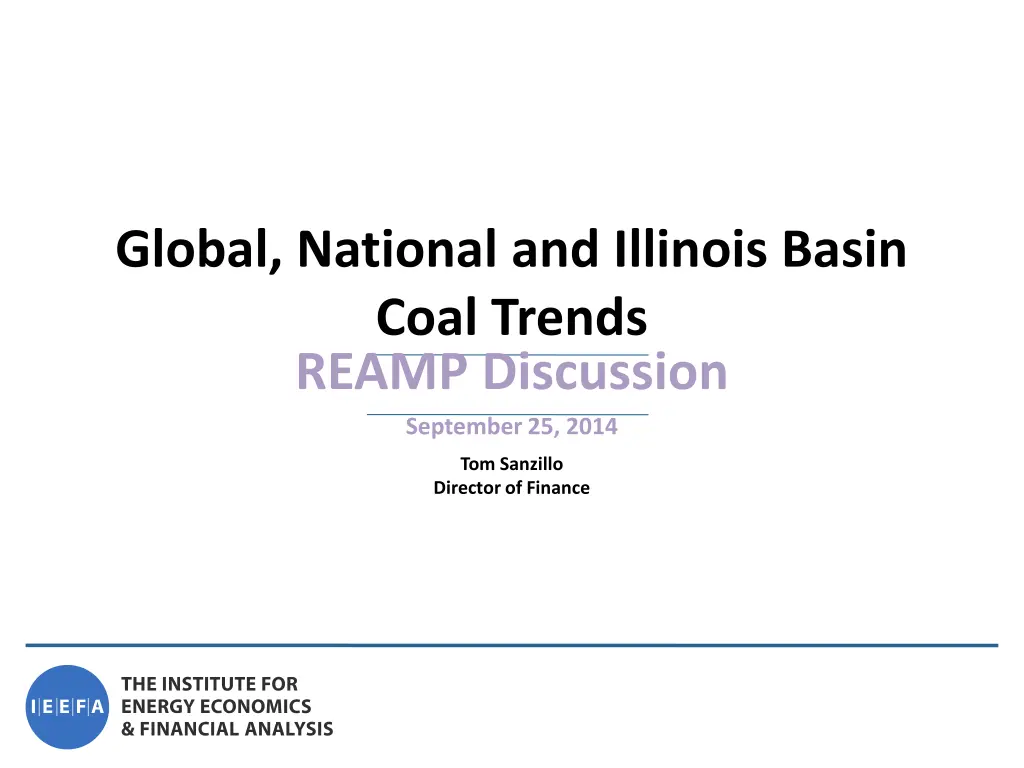 Global, National and Illinois Basin Coal Trends

REAMP Discussion

September 25, 2014

Tom Sanzillo
Director of Finance

I|E|E|F|A THE INSTITUTE FOR ENERGY ECONOMICS & FINANCIAL ANALYSIS